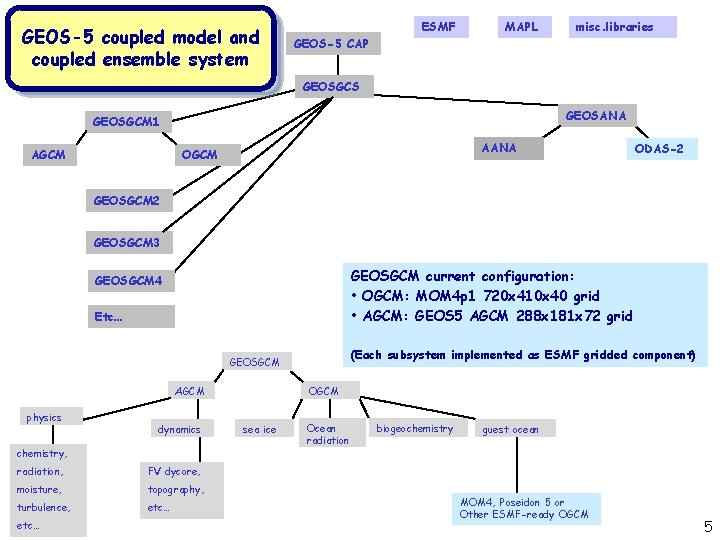 GEOS-5 coupled model and coupled ensemble system

ESMF

MAPL

misc.libraries

GEOS-5 CAP

GEOSGCS

GEOSGCM1

AGCM

OGCM

GEOSGCM2

GEOSGCM3

GEOSGCM4

Etc...

GEOSANA

AANA

ODAS-2

GEOSGCM current configuration:
• OGCM: MOM4p1 720x410x40 grid
• AGCM: GEOS5 AGCM 288x181x72 grid

(Each subsystem implemented as ESMF gridded component)

GEOSGCM

AGCM

OGCM

physics

dynamics

sea ice

Ocean radiation

biogeochemistry

guest ocean

chemistry, radiation, moisture, turbulence, etc...

FV dycore, topography, etc...

MOM4, Poseidon 5 or Other ESMF-ready OGCM

5